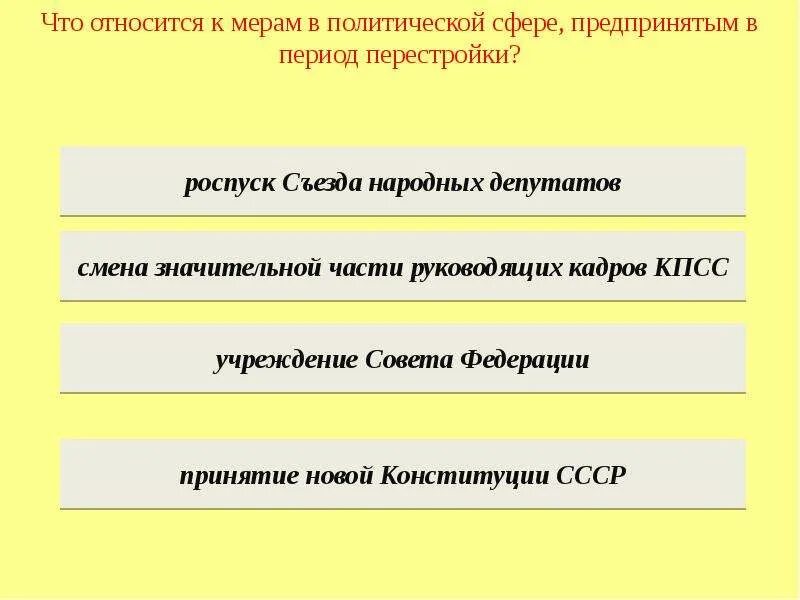 Что относится к мерам в политической сфере, предпринятым в период перестройки?

роспуск Съезда народных депутатов

смена значительной части руководящих кадров КПСС

учреждение Совета Федерации

принятие новой Конституции СССР